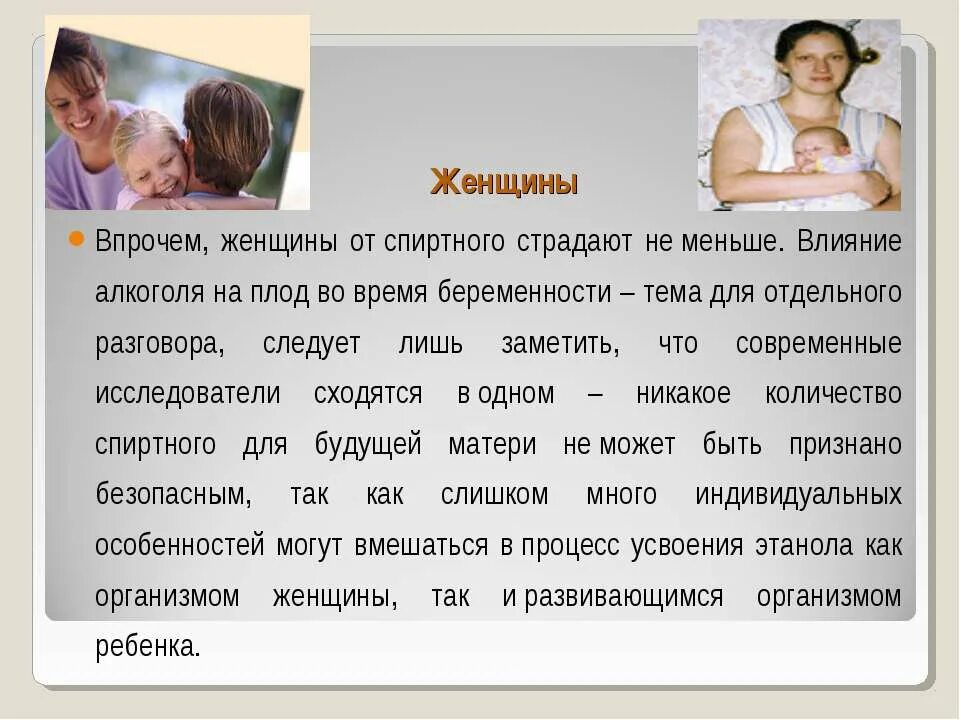 Женщины

Впрочем, женщины от спиртного страдают не меньше. Влияние алкоголя на плод во время беременности – тема для отдельного разговора, следует лишь заметить, что современные исследователи сходятся в одном – никакое количество спиртного для будущей матери не может быть признано безопасным, так как слишком много индивидуальных особенностей могут вмешаться в процесс усвоения этанола как организмом женщины, так и развивающимся организмом ребенка.